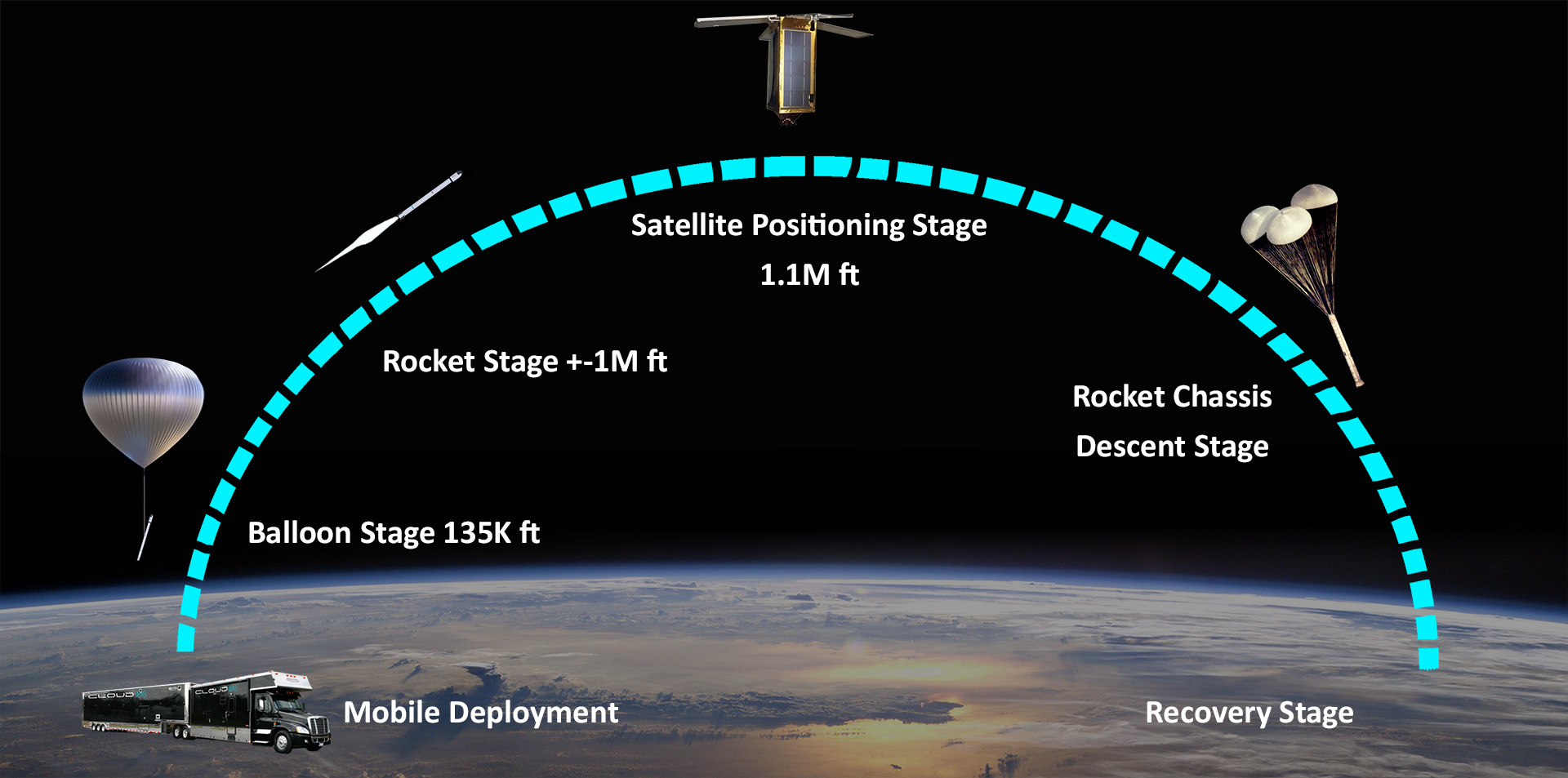 Satellite Positioning Stage
1.1M ft

Rocket Stage +-1M ft

Rocket Chassis
Descent Stage

Balloon Stage 135K ft

CLOUD

CLOUD

Mobile Deployment

Recovery Stage